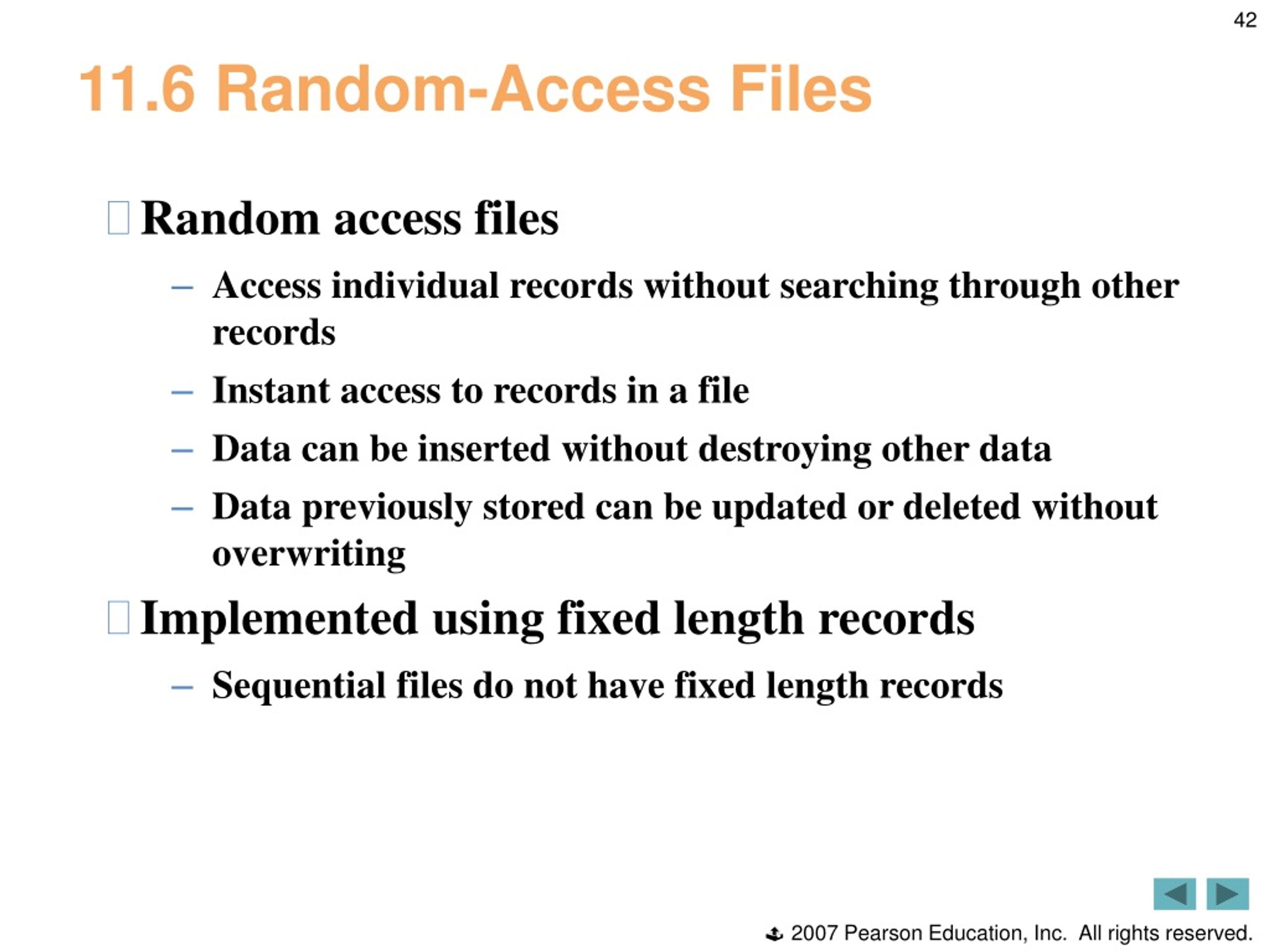 42

11.6 Random-Access Files

Random access files

– Access individual records without searching through other records

– Instant access to records in a file

– Data can be inserted without destroying other data

– Data previously stored can be updated or deleted without overwriting

Implemented using fixed length records

– Sequential files do not have fixed length records

2007 Pearson Education, Inc. All rights reserved.